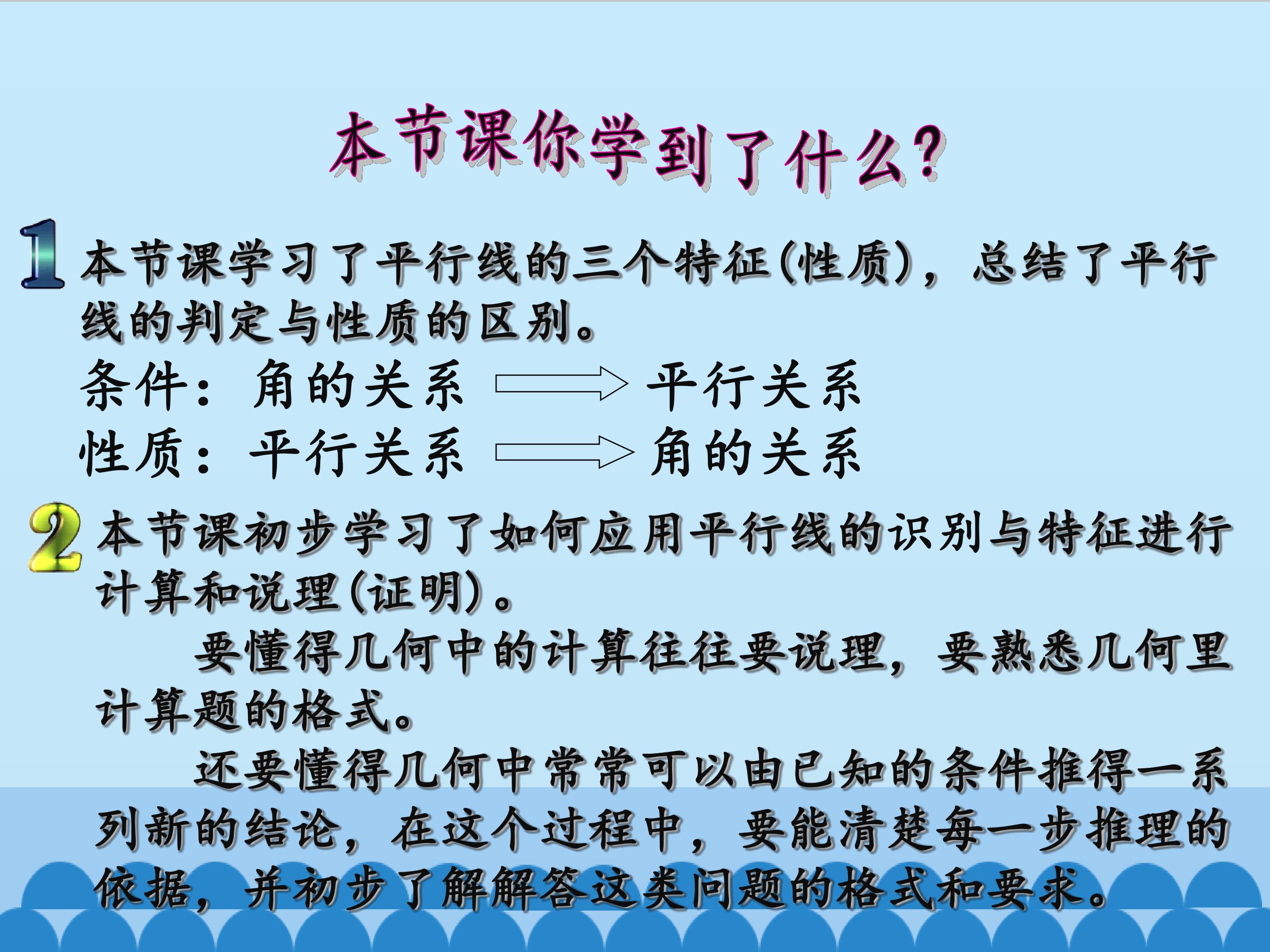 本节课你学到了什么?

1 本节课学习了平行线的三个特征(性质),总结了平行线的判定与性质的区别。

条件:角的关系 ⟹ 平行关系

性质:平行关系 ⟹ 角的关系

2 本节课初步学习了如何应用平行线的识别与特征进行计算和说理(证明)。

要懂得几何中的计算往往要说理,要熟悉几何里计算题的格式。

还要懂得几何中常常可以由已知的条件推得一系列新的结论,在这个过程中,要能清楚每一步推理的依据,并初步了解解答这类问题的格式和要求。